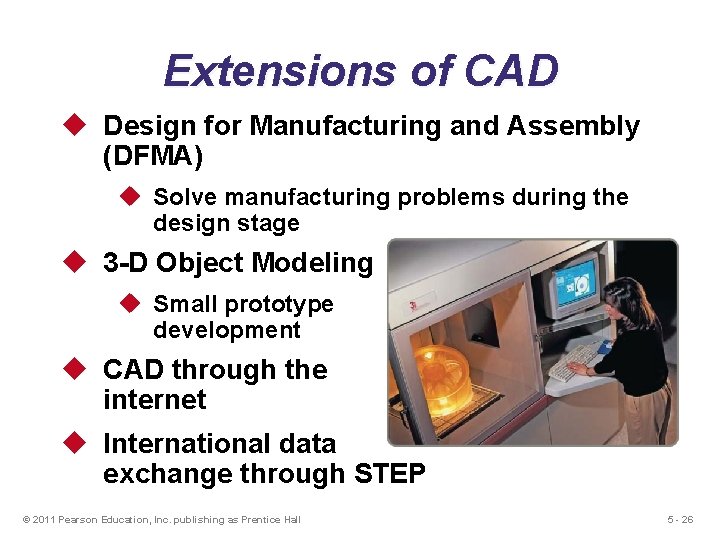 Extensions of CAD

◆ Design for Manufacturing and Assembly (DFMA)

◆ Solve manufacturing problems during the design stage

◆ 3-D Object Modeling

◆ Small prototype development

◆ CAD through the internet

◆ International data exchange through STEP

© 2011 Pearson Education, Inc. publishing as Prentice Hall

5 - 26